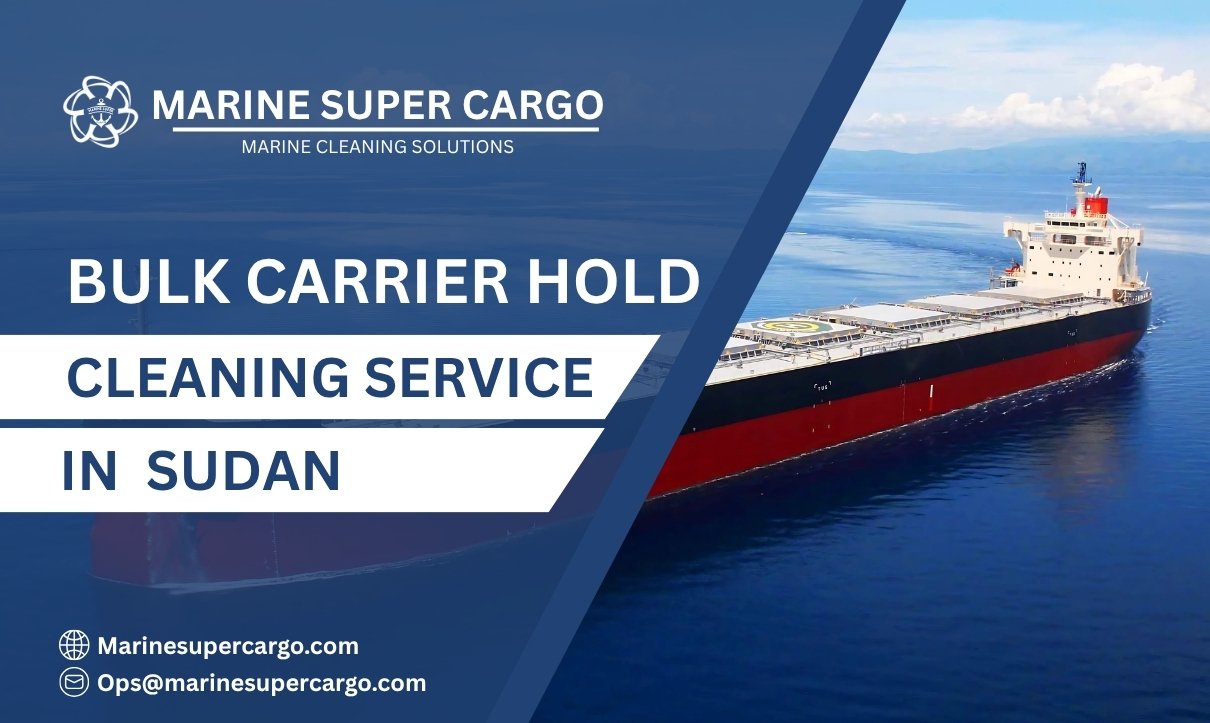 MARINE SUPER CARGO
MARINE CLEANING SOLUTIONS

BULK CARRIER HOLD
CLEANING SERVICE
IN SUDAN

Marinesupercargo.com
Ops@marinesupercargo.com